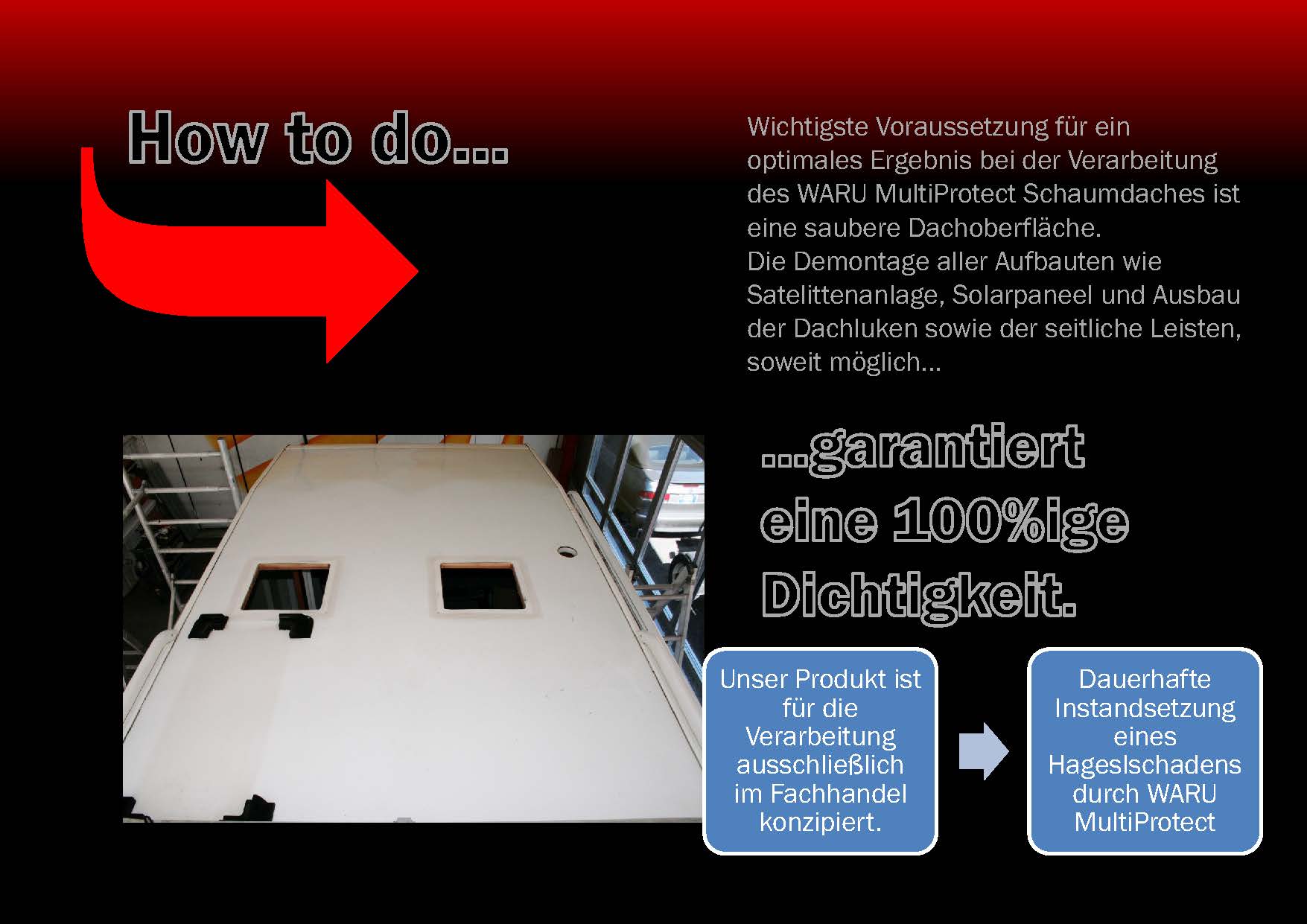 How to do...

Wichtigste Voraussetzung für ein optimales Ergebnis bei der Verarbeitung des WARU MultiProtect Schaumdaches ist eine saubere Dachoberfläche.
Die Demontage aller Aufbauten wie Satelittenanlage, Solarpaneel und Ausbau der Dachluken sowie der seitliche Leisten, soweit möglich...

...garantiert eine 100%ige Dichtigkeit.

Unser Produkt ist für die Verarbeitung ausschließlich im Fachhandel konzipiert.

Dauerhafte Instandsetzung eines Hageslschadens durch WARU MultiProtect